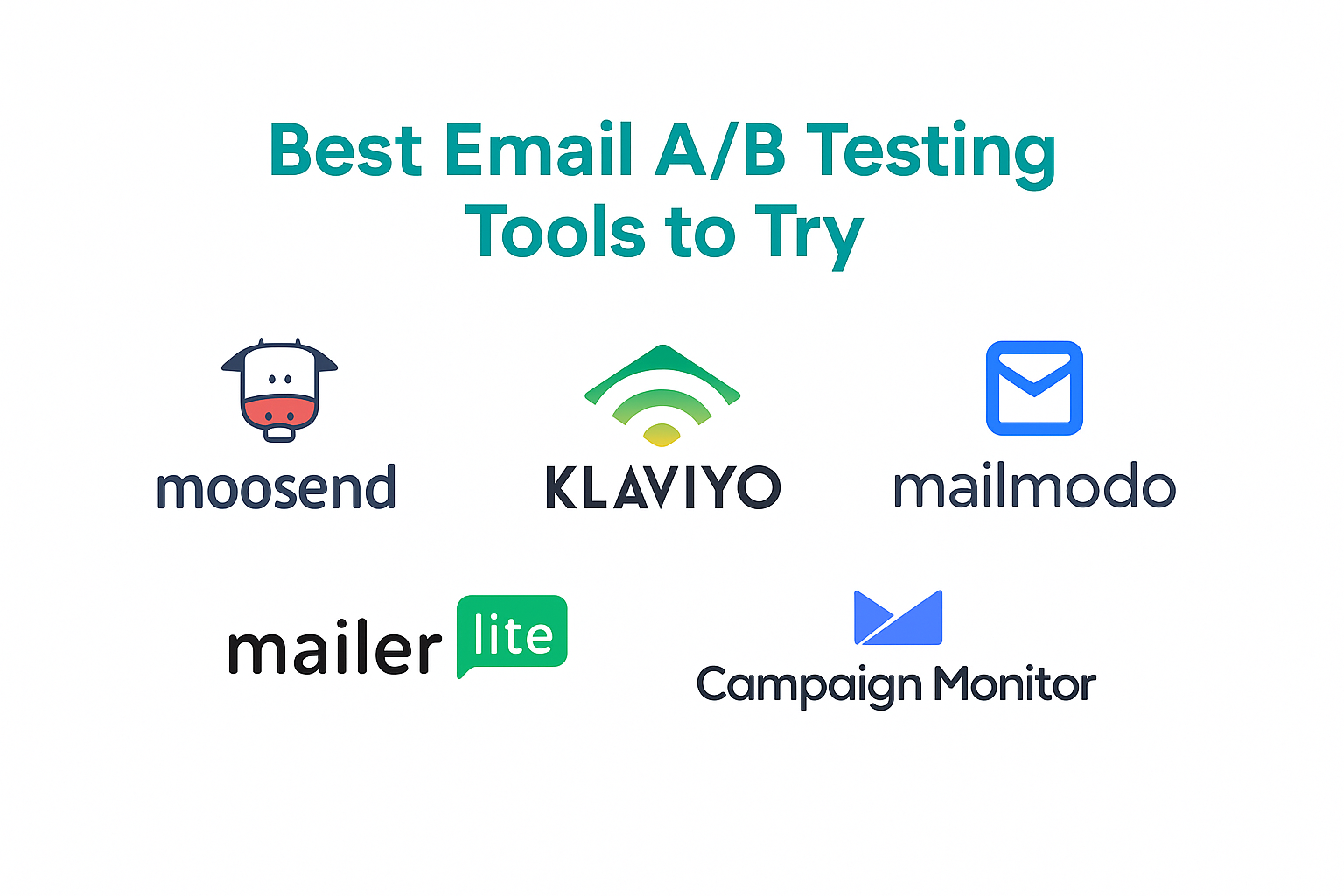 Best Email A/B Testing Tools to Try

moosend

KLAVIYO

mailmodo

mailer lite

Campaign Monitor